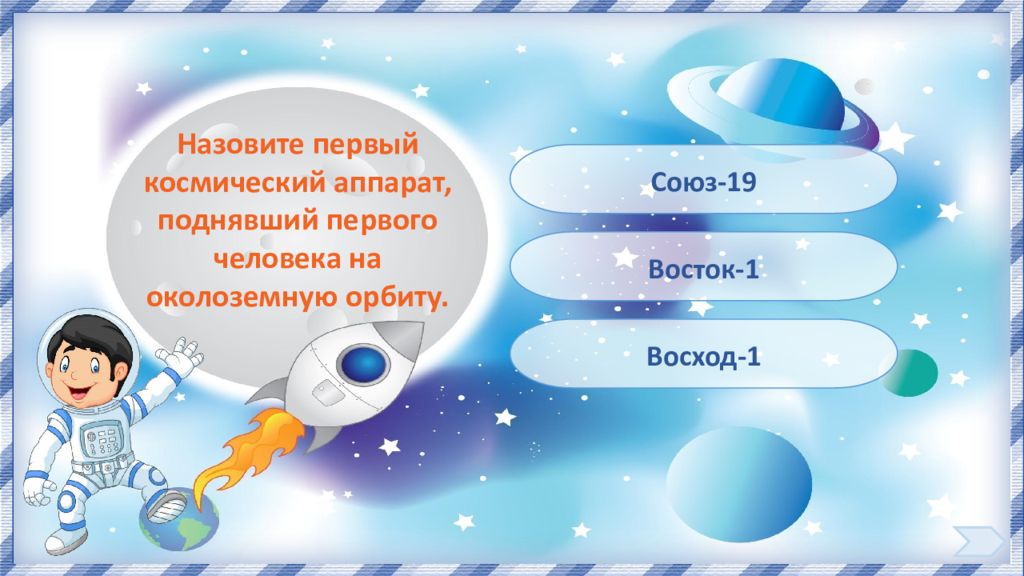 Назовите первый космический аппарат, поднявший первого человека на околоземную орбиту.

Союз-19

Восток-1

Восход-1